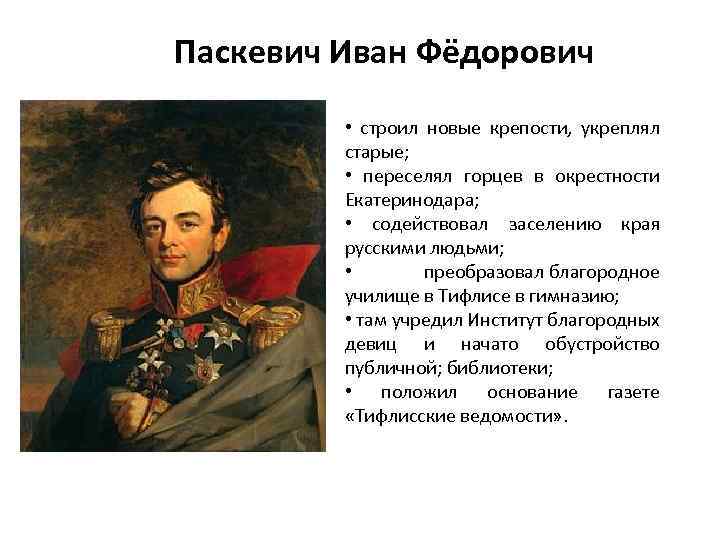 Паскевич Иван Фёдорович

• строил новые крепости, укреплял старые;
• переселял горцев в окрестности Екатеринодара;
• содействовал заселению края русскими людьми;
• преобразовал благородное училище в Тифлисе в гимназию;
• там учредил Институт благородных девиц и начато обустройство публичной; библиотеки;
• положил основание газете «Тифлисские ведомости».